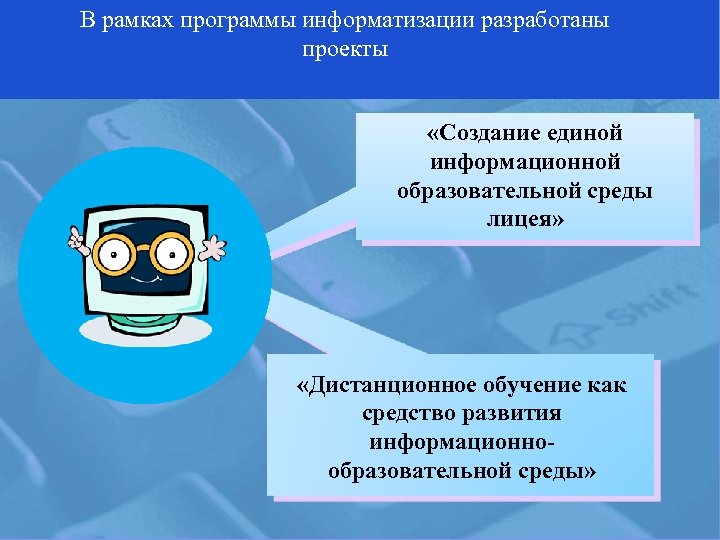 В рамках программы информатизации разработаны проекты

«Создание единой информационной образовательной среды лицея»

«Дистанционное обучение как средство развития информационно-образовательной среды»

Shift